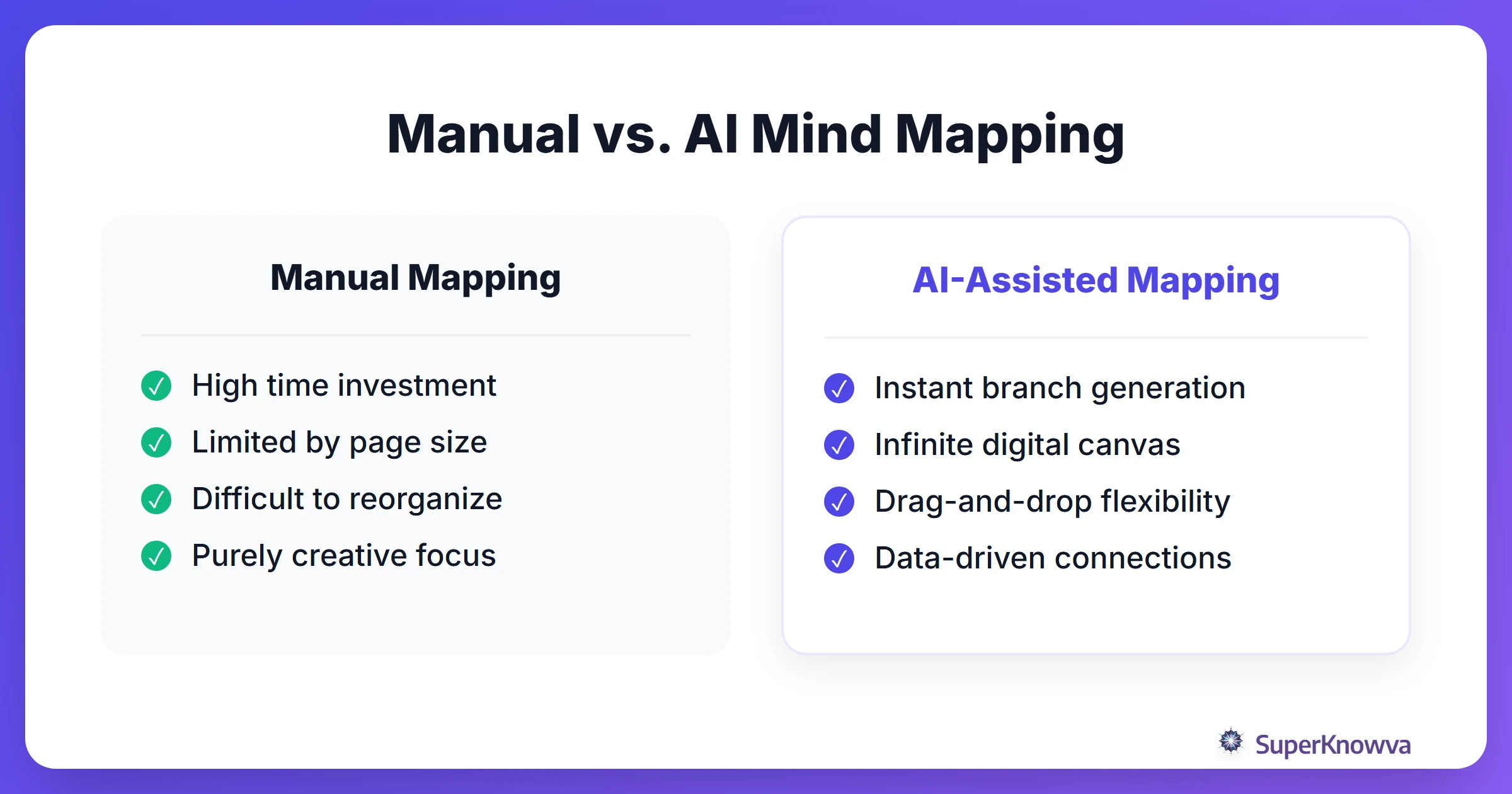 Manual vs. AI Mind Mapping

Manual Mapping

High time investment
Limited by page size
Difficult to reorganize
Purely creative focus

AI-Assisted Mapping

Instant branch generation
Infinite digital canvas
Drag-and-drop flexibility
Data-driven connections

SuperKnowva